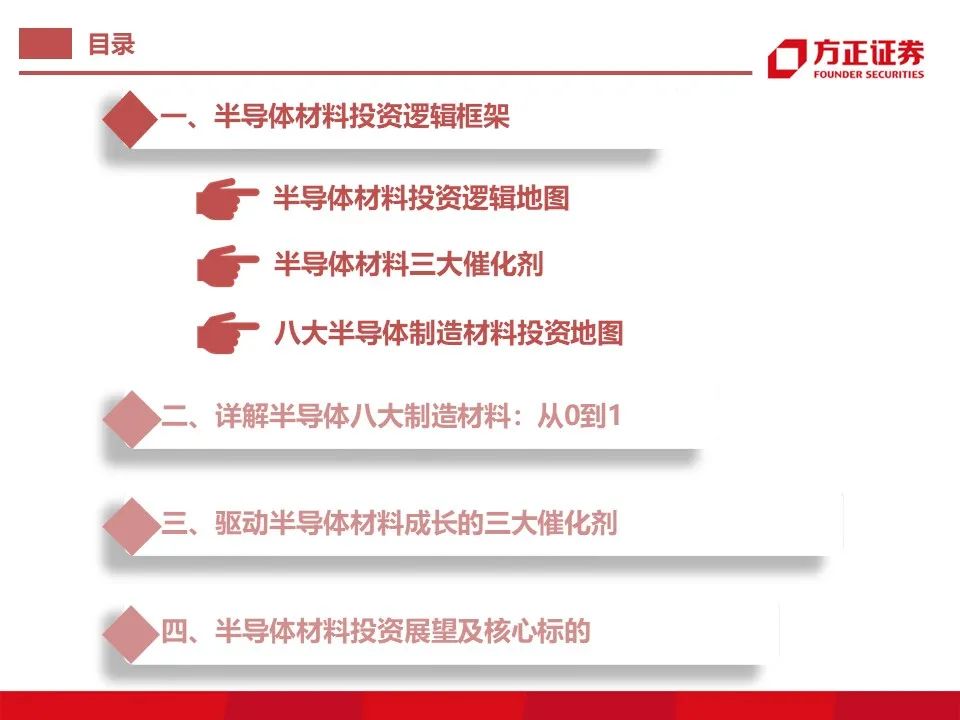 目录

方正证券
FOUNDER SECURITIES

一、半导体材料投资逻辑框架

半导体材料投资逻辑地图

半导体材料三大催化剂

八大半导体制造材料投资地图

二、详解半导体八大制造材料：从0到1

三、驱动半导体材料成长的三大催化剂

四、半导体材料投资展望及核心标的